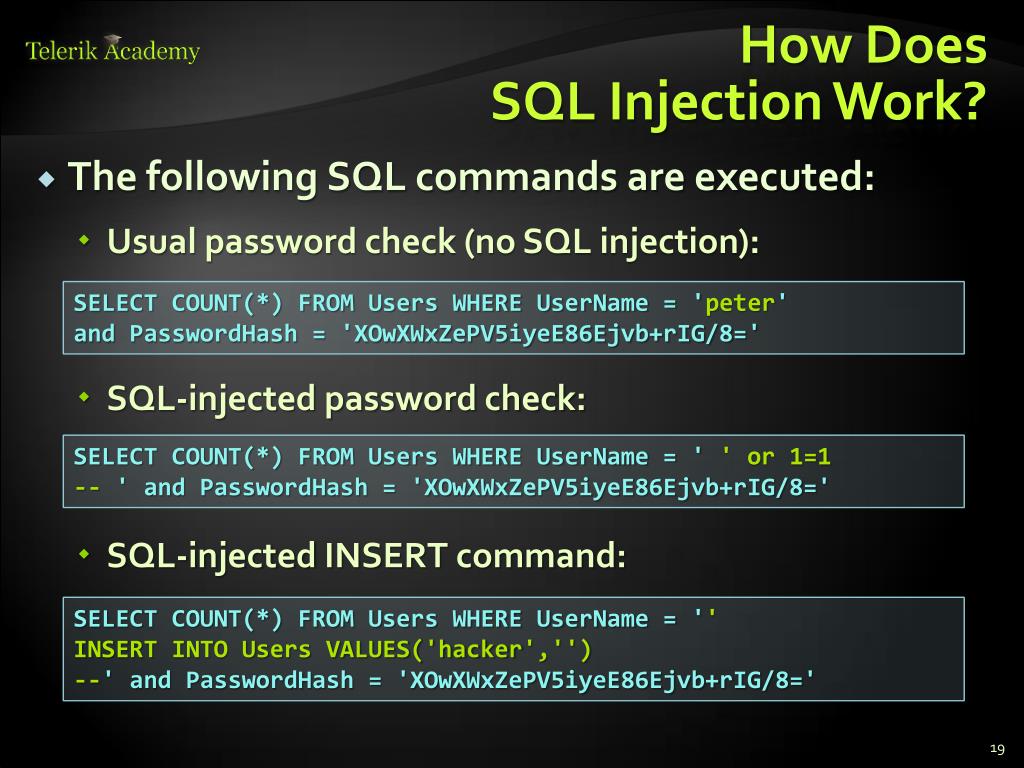 Telerik Academy

How Does SQL Injection Work?

The following SQL commands are executed:

Usual password check (no SQL injection):

SELECT COUNT(*) FROM Users WHERE UserName = 'peter' and PasswordHash = 'XOwXWxZePV5iyeE86Ejvb+rIG/8='

SQL-injected password check:

SELECT COUNT(*) FROM Users WHERE UserName = ' ' or 1=1 -- ' and PasswordHash = 'XOwXWxZePV5iyeE86Ejvb+rIG/8='

SQL-injected INSERT command:

SELECT COUNT(*) FROM Users WHERE UserName = ''
INSERT INTO Users VALUES('hacker','')
--' and PasswordHash = 'XOwXWxZePV5iyeE86Ejvb+rIG/8='

19